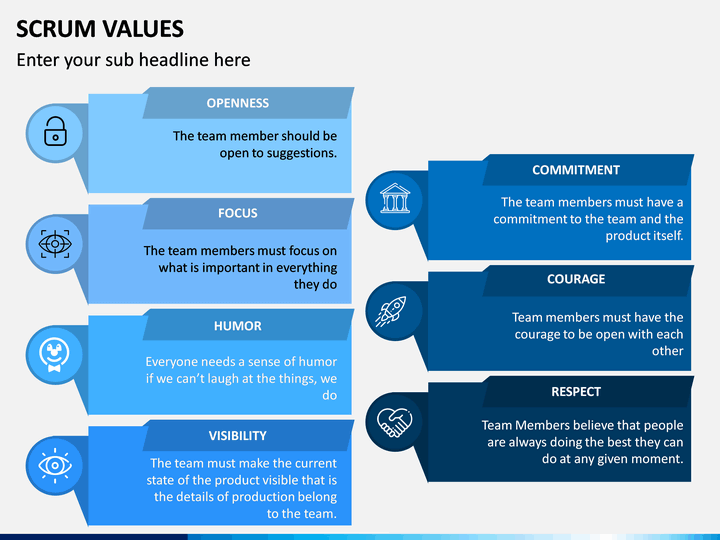 SCRUM VALUES

Enter your sub headline here

OPENNESS

The team member should be open to suggestions.

FOCUS

The team members must focus on what is important in everything they do

HUMOR

Everyone needs a sense of humor if we can't laugh at the things, we do

VISIBILITY

The team must make the current state of the product visible that is the details of production belong to the team.

COMMITMENT

The team members must have a commitment to the team and the product itself.

COURAGE

Team members must have the courage to be open with each other

RESPECT

Team Members believe that people are always doing the best they can do at any given moment.